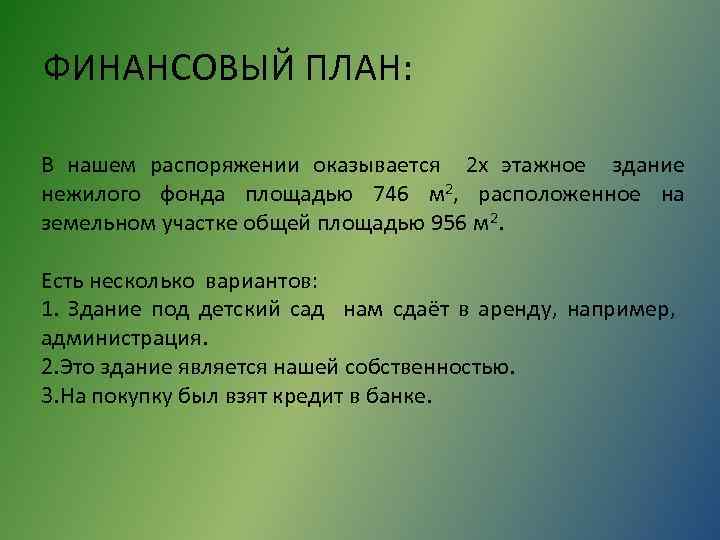 ФИНАНСОВЫЙ ПЛАН:

В нашем распоряжении оказывается 2х этажное здание нежилого фонда площадью 746 м$^2$, расположенное на земельном участке общей площадью 956 м$^2$.

Есть несколько вариантов:
1. Здание под детский сад нам сдаёт в аренду, например, администрация.
2.Это здание является нашей собственностью.
3.На покупку был взят кредит в банке.